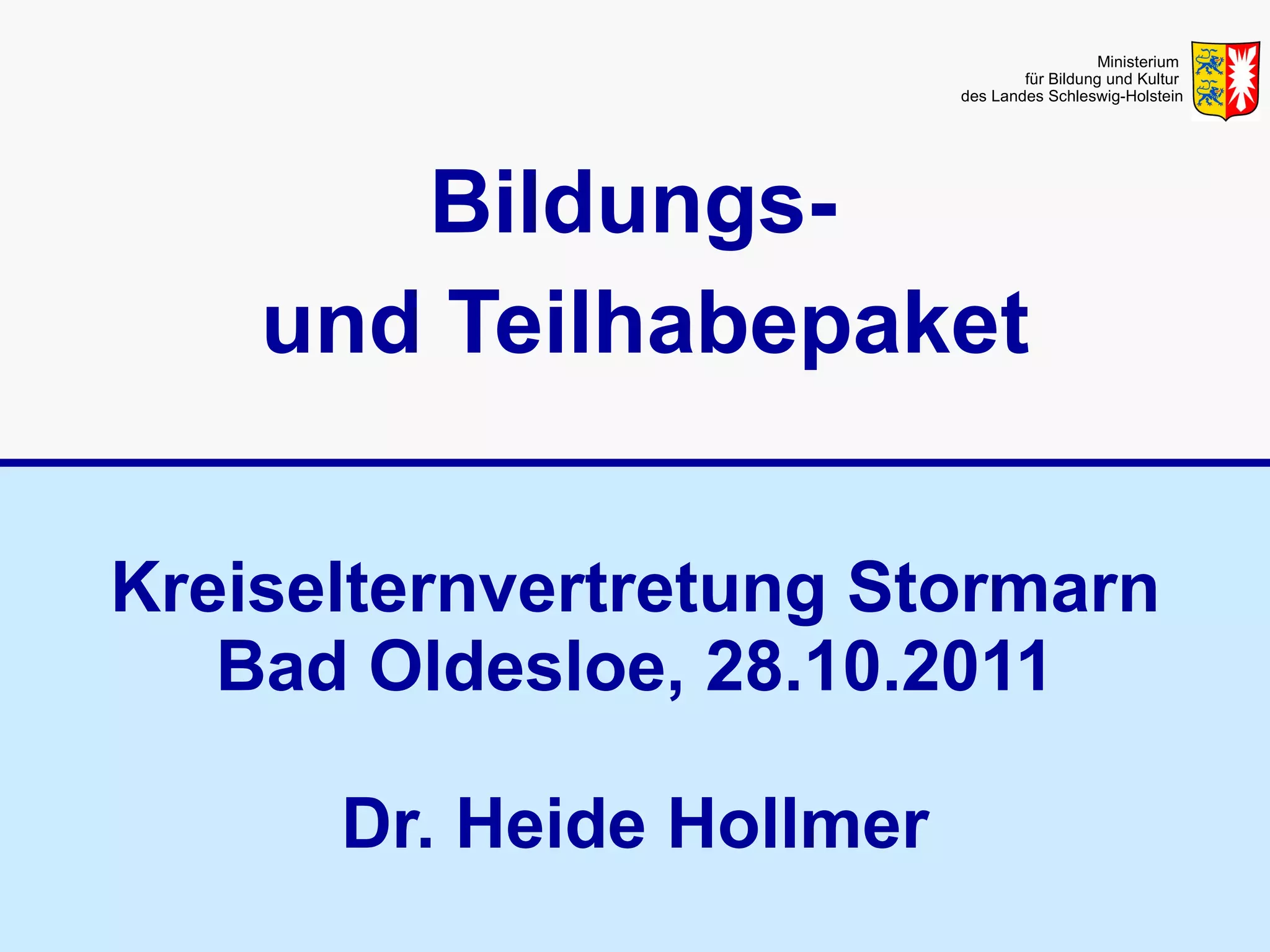 Ministerium
für Bildung und Kultur
des Landes Schleswig-Holstein

Bildungs-
und Teilhabepaket

Kreiselternvertretung Stormarn
Bad Oldesloe, 28.10.2011

Dr. Heide Hollmer